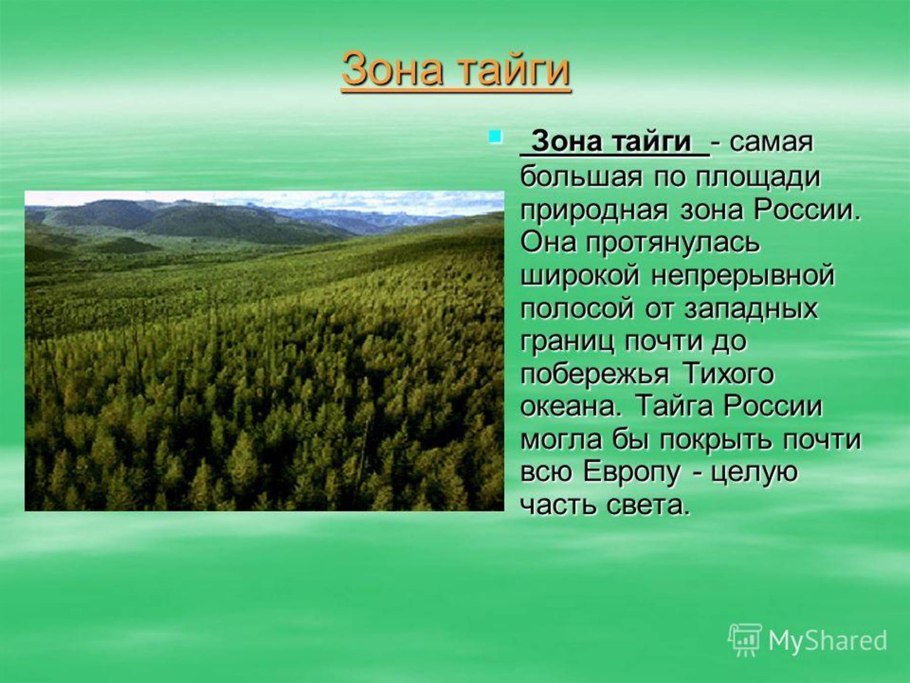 Зона тайги

Зона тайги - самая большая по площади природная зона России. Она протянулась широкой непрерывной полосой от западных границ почти до побережья Тихого океана. Тайга России могла бы покрыть почти всю Европу - целую часть света.

MyShared